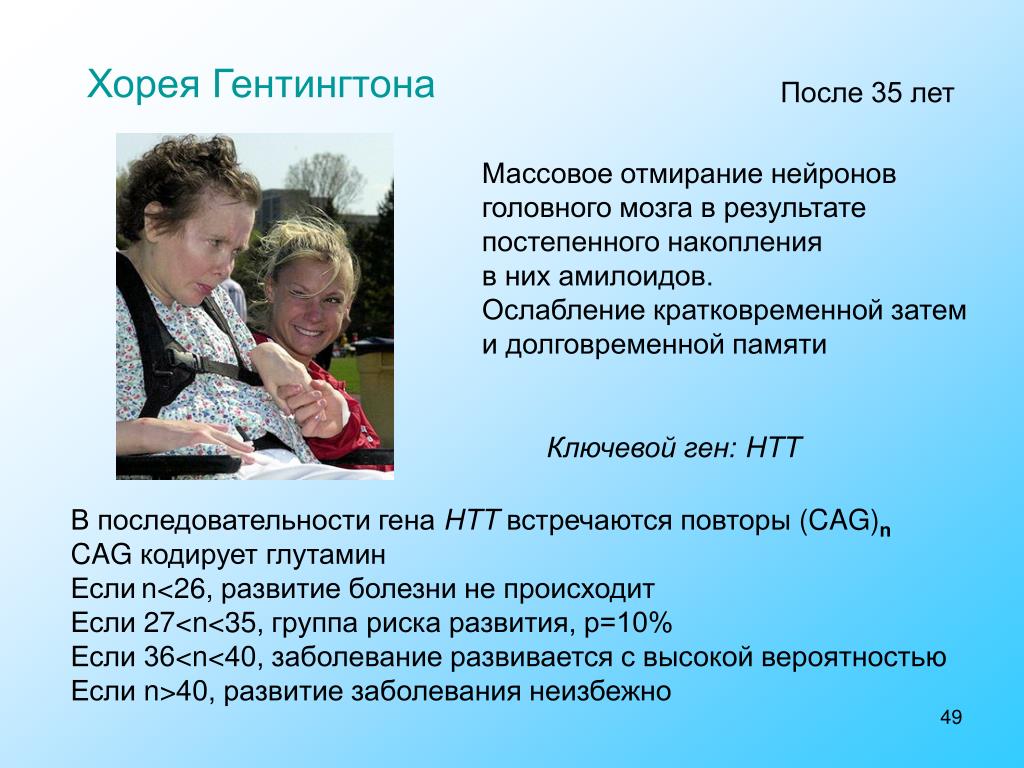 Хорея Гентингтона

После 35 лет

Массовое отмирание нейронов головного мозга в результате постепенного накопления в них амилоидов.
Ослабление кратковременной затем и долговременной памяти

Ключевой ген: HTT

В последовательности гена HTT встречаются повторы $(CAG)_n$
CAG кодирует глутамин
Если n<26, развитие болезни не происходит
Если 27<n<35, группа риска развития, p=10%
Если 36<n<40, заболевание развивается с высокой вероятностью
Если n>40, развитие заболевания неизбежно

49